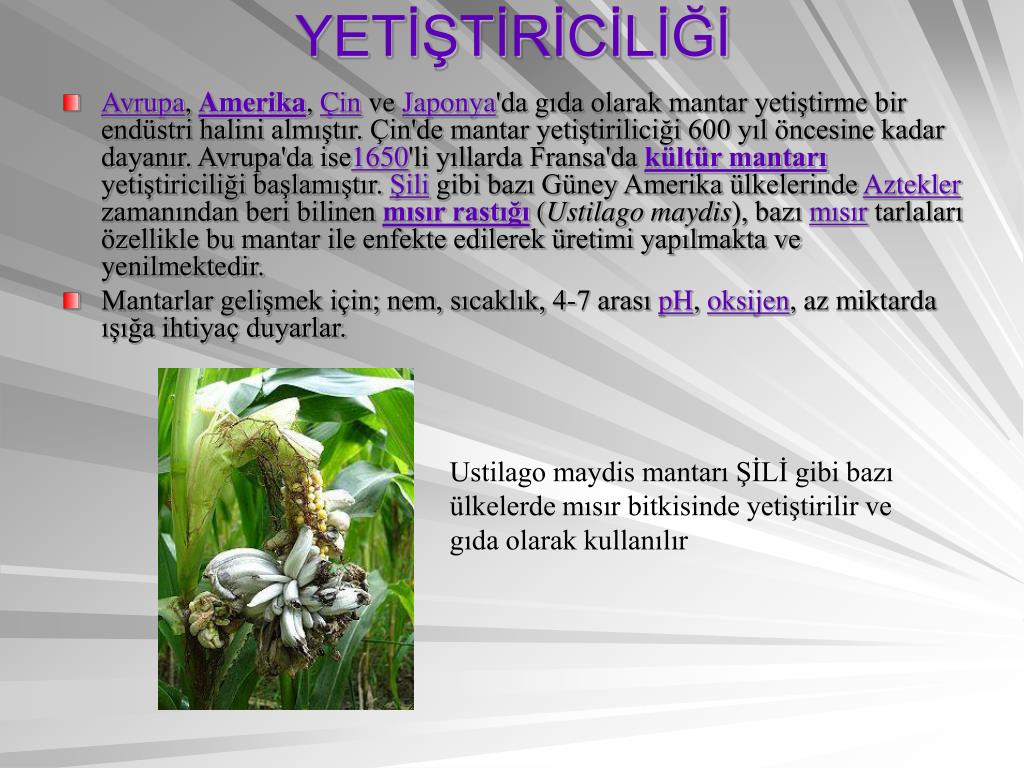 YETİŞTİRİCİLİĞİ

Avrupa, Amerika, Çin ve Japonya'da gıda olarak mantar yetiştirme bir endüstri halini almıştır. Çin'de mantar yetiştiriliciği 600 yıl öncesine kadar dayanır. Avrupa'da ise1650'li yıllarda Fransa'da kültür mantarı yetiştiriciliği başlamıştır. Şili gibi bazı Güney Amerika ülkelerinde Aztekler zamanından beri bilinen mısır rastığı (Ustilago maydis), bazı mısır tarlaları özellikle bu mantar ile enfekte edilerek üretimi yapılmakta ve yenilmektedir.

Mantarlar gelişmek için; nem, sıcaklık, 4-7 arası pH, oksijen, az miktarda ışığa ihtiyaç duyarlar.

Ustilago maydis mantarı ŞİLİ gibi bazı ülkelerde mısır bitkisinde yetiştirilir ve gıda olarak kullanılır